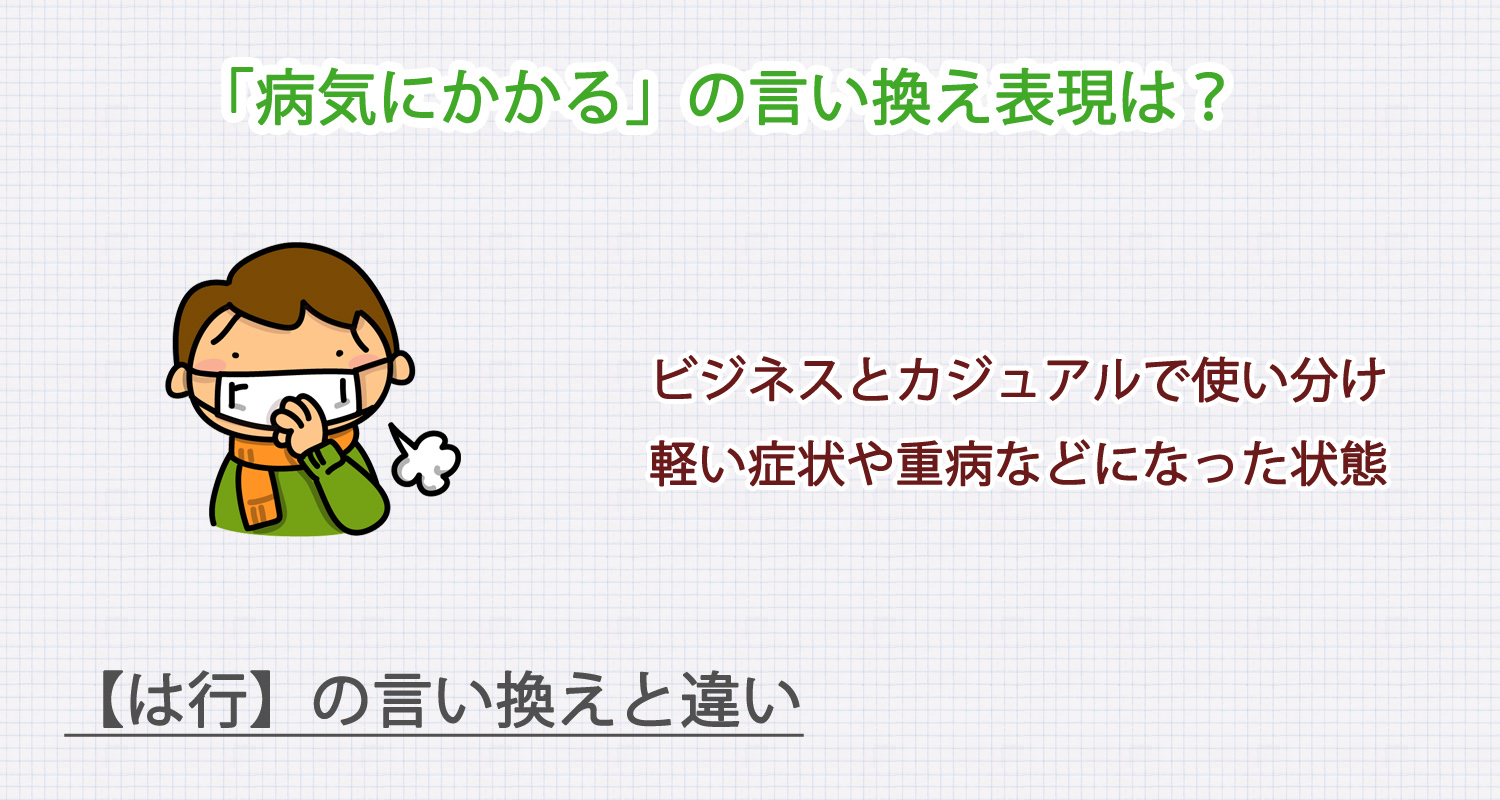 「病気にかかる」の言い換え表現は？

ビジネスとカジュアルで使い分け
軽い症状や重病などになった状態

【は行】の言い換えと違い